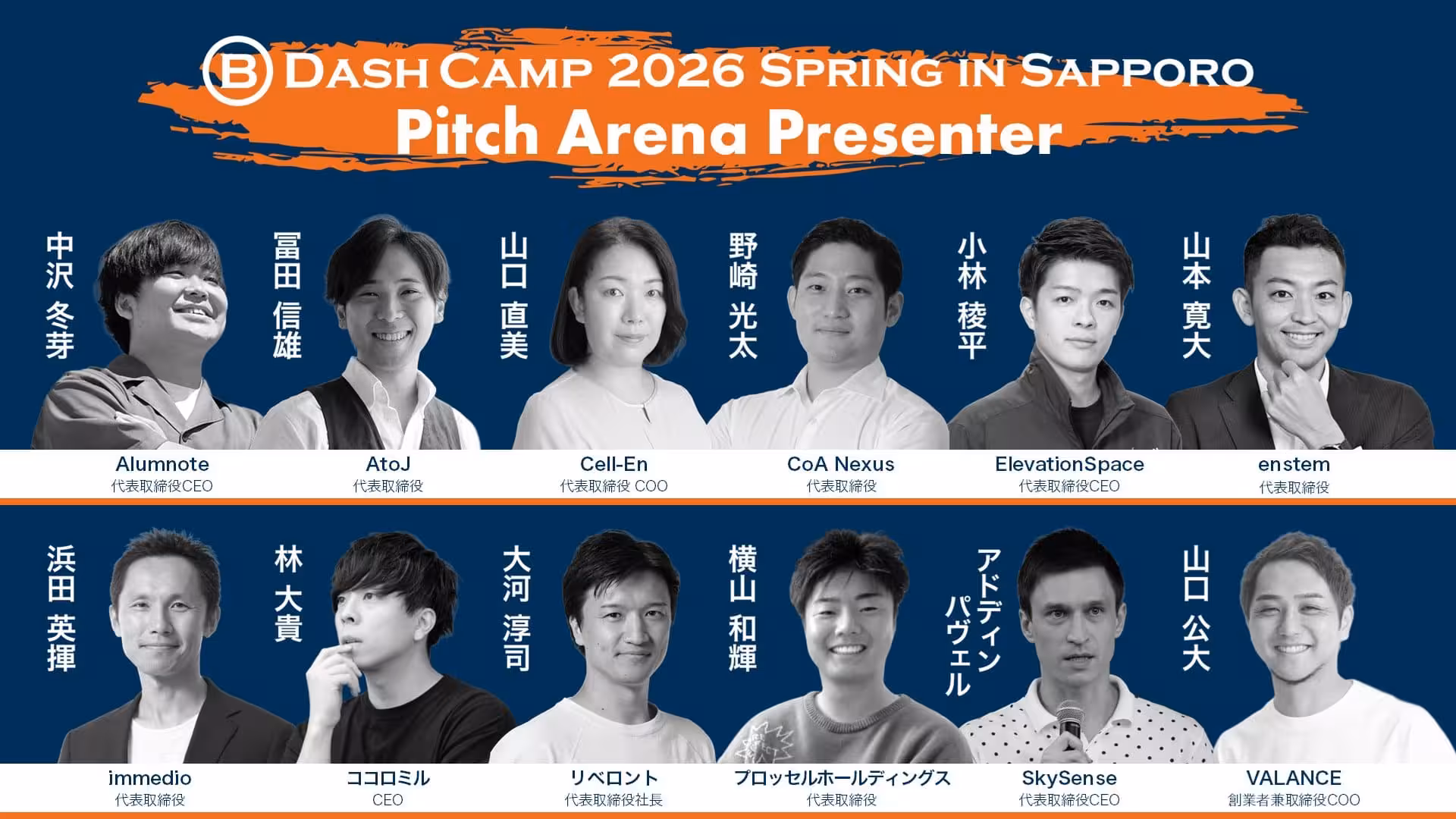 B DASH CAMP 2026 SPRING IN SAPPORO
Pitch Arena Presenter

中沢 冬芽
Alumnote
代表取締役CEO

冨田 信雄
AtoJ
代表取締役

山口 直美
Cell-En
代表取締役 COO

野崎 光太
CoA Nexus
代表取締役

小林 稜平
ElevationSpace
代表取締役CEO

山本 寛大
enstem
代表取締役

浜田 英揮
immedio
代表取締役

林 大貴
ココロミル
CEO

大河 淳司
リベロント
代表取締役社長

横山 和輝
プロッセルホールディングス
代表取締役

アドディン パヴェル
SkySense
代表取締役CEO

山口 公大
VALANCE
創業者兼取締役COO